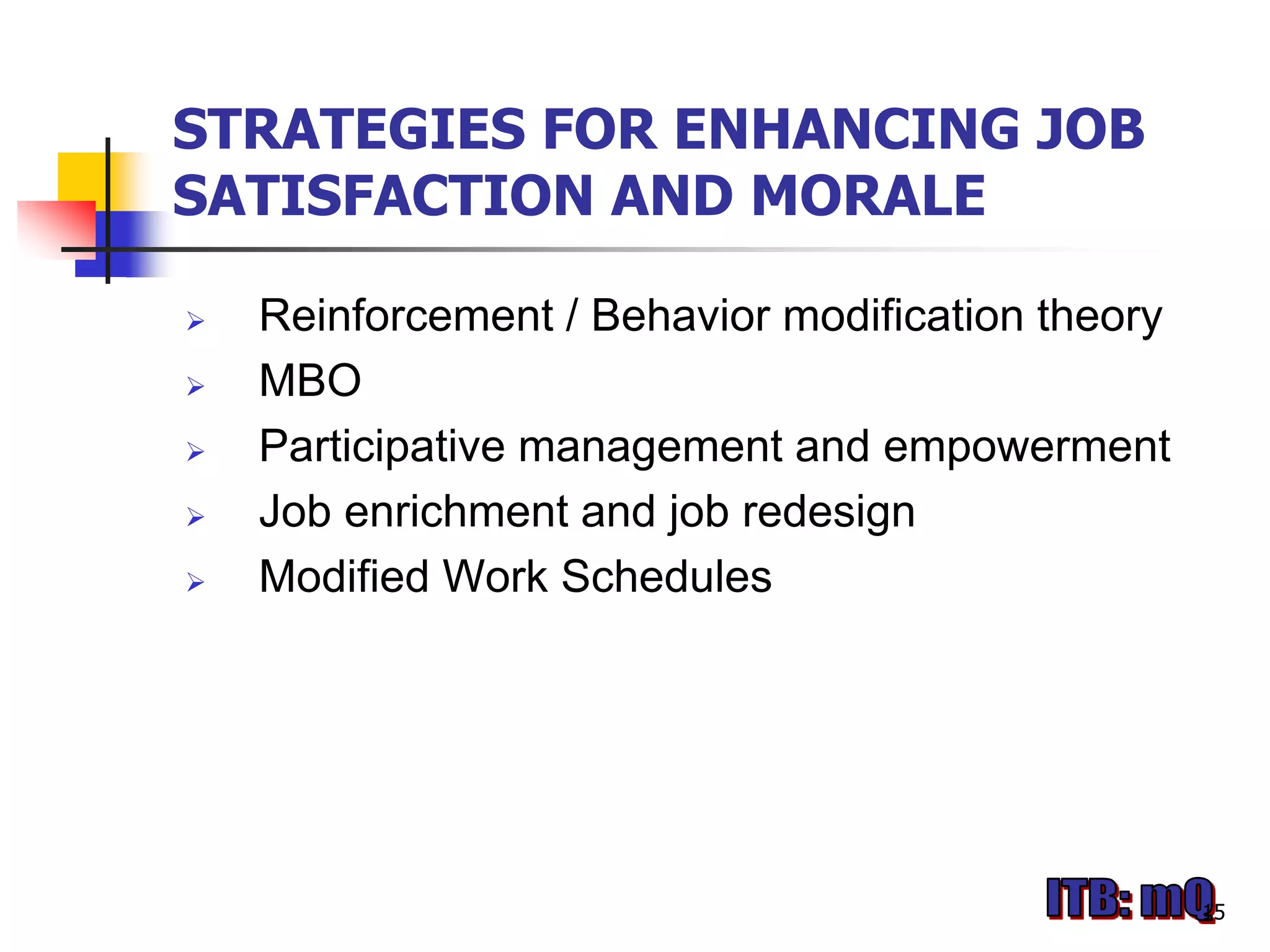 STRATEGIES FOR ENHANCING JOB SATISFACTION AND MORALE

➢ Reinforcement / Behavior modification theory
➢ MBO
➢ Participative management and empowerment
➢ Job enrichment and job redesign
➢ Modified Work Schedules

ITB: mQ

15